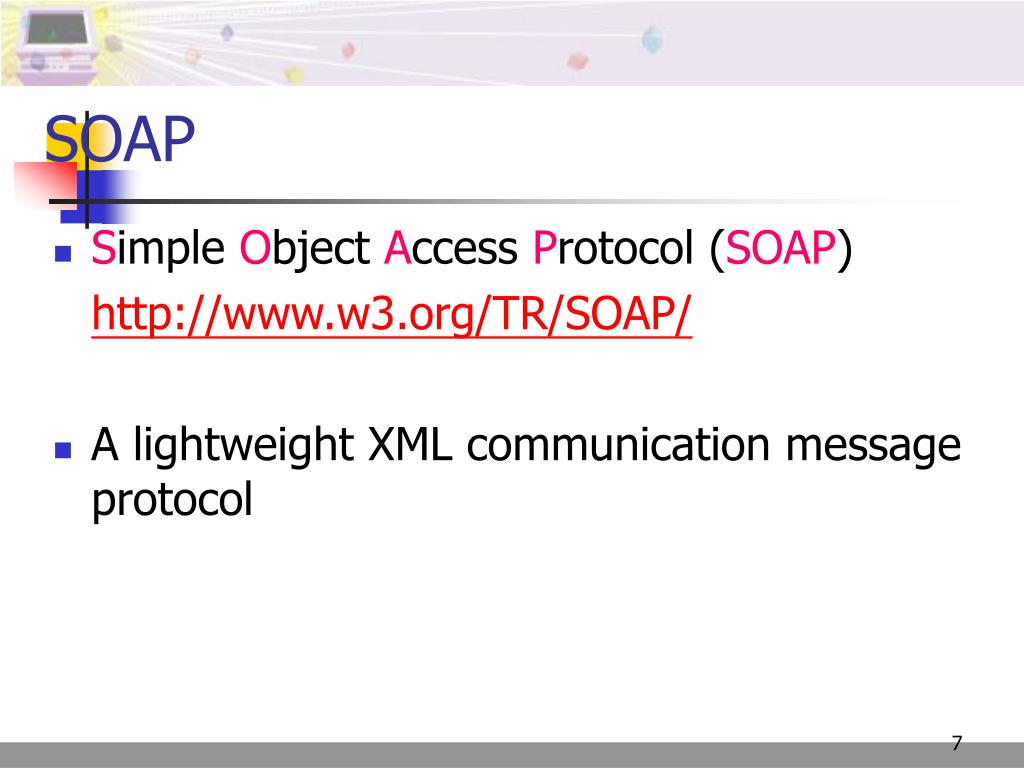 SOAP

Simple Object Access Protocol (SOAP) http://www.w3.org/TR/SOAP/

A lightweight XML communication message protocol

7